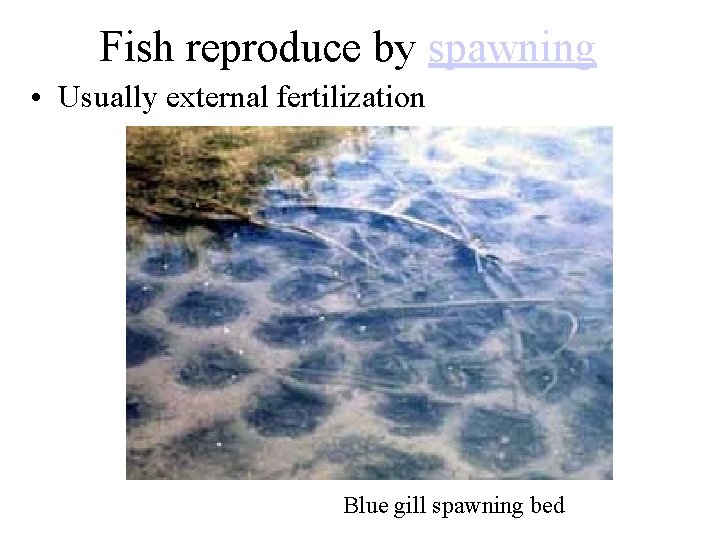 Fish reproduce by spawning

• Usually external fertilization

Blue gill spawning bed